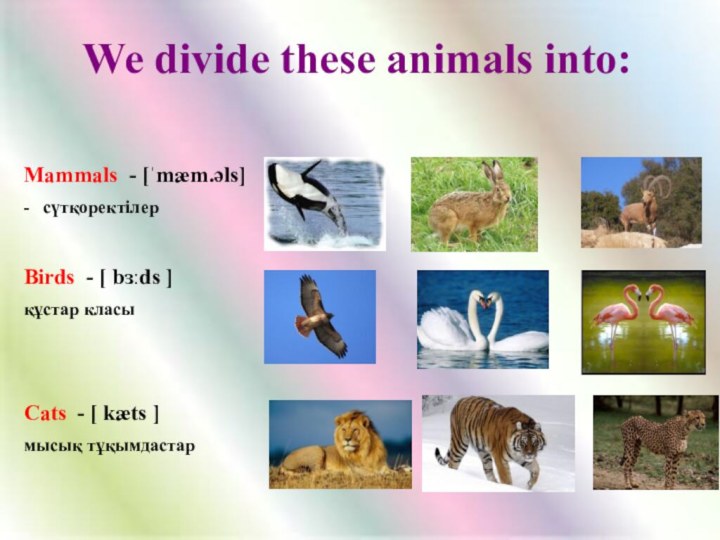 We divide these animals into:

Mammals - [ˈmæm.əls]

- сүтқоректілер

Birds - [ bɜːds ]

құстар класы

Cats - [ kæts ]

мысық тұқымдастар